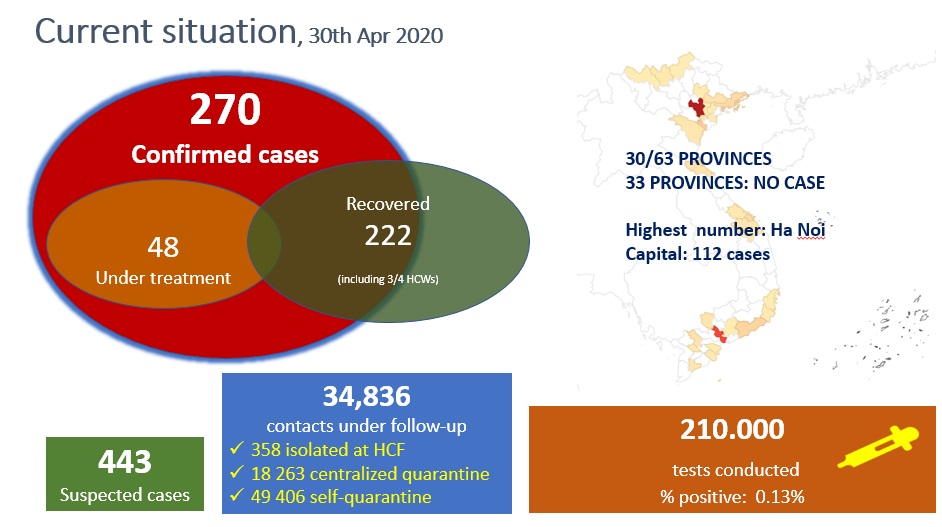 Current situation, 30th Apr 2020

270
Confirmed cases

48
Under treatment

Recovered
222
(including 3/4 HCWs)

30/63 PROVINCES
33 PROVINCES: NO CASE

Highest number: Ha Noi
Capital: 112 cases

443
Suspected cases

34,836
contacts under follow-up
✓ 358 isolated at HCF
✓ 18 263 centralized quarantine
✓ 49 406 self-quarantine

210.000
tests conducted
% positive: 0.13%